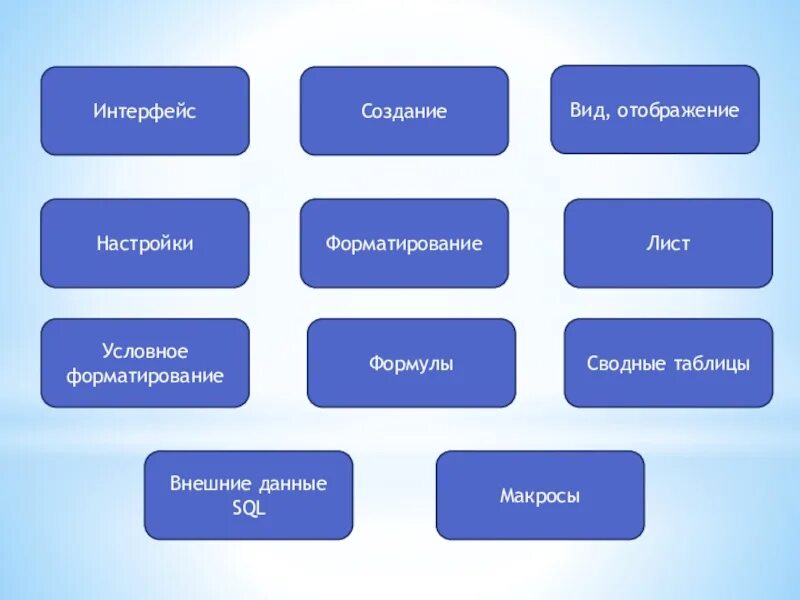 Интерфейс

Создание

Вид, отображение

Настройки

Форматирование

Лист

Условное форматирование

Формулы

Сводные таблицы

Внешние данные SQL

Макросы